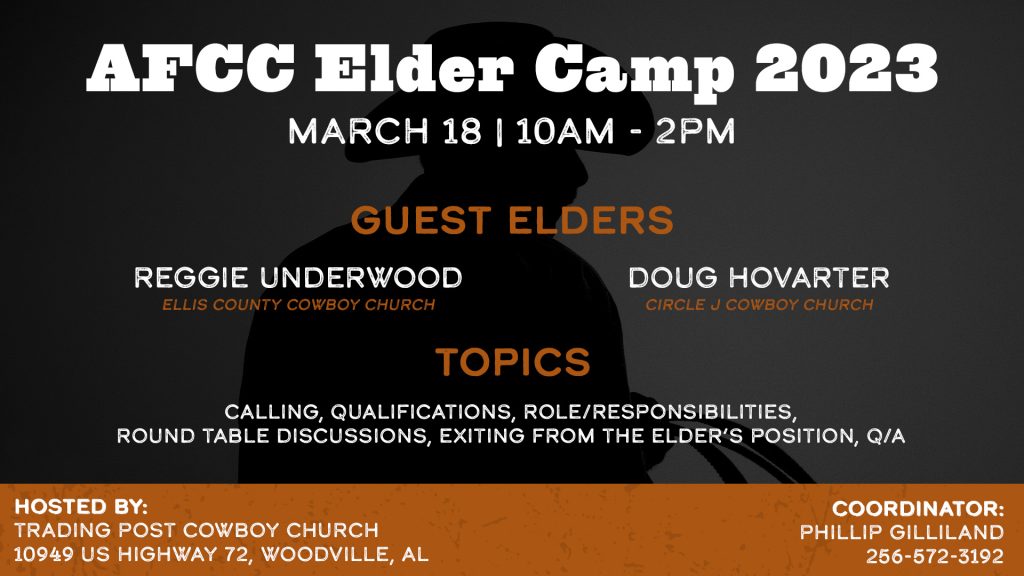 AFCC Elder Camp 2023

MARCH 18 | 10AM - 2PM

GUEST ELDERS

REGGIE UNDERWOOD
ELLIS COUNTY COWBOY CHURCH

DOUG HOVARTER
CIRCLE J COWBOY CHURCH

TOPICS

CALLING, QUALIFICATIONS, ROLE/RESPONSIBILITIES, ROUND TABLE DISCUSSIONS, EXITING FROM THE ELDER'S POSITION, Q/A

HOSTED BY:
TRADING POST COWBOY CHURCH
10949 US HIGHWAY 72, WOODVILLE, AL

COORDINATOR:
PHILLIP GILLILAND
256-572-3192